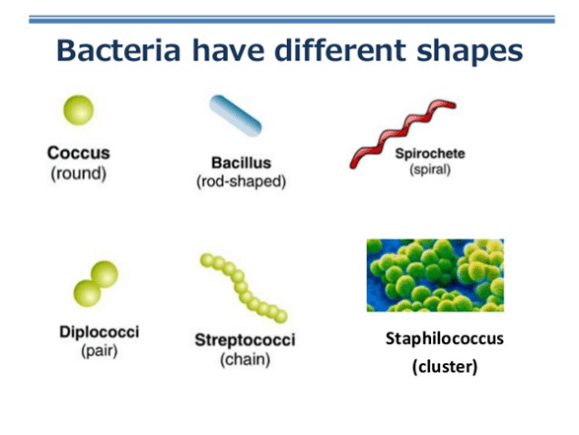 Bacteria have different shapes

Coccus
(round)

Bacillus
(rod-shaped)

Spirochete
(spiral)

Diplococci
(pair)

Streptococci
(chain)

Staphilococcus
(cluster)